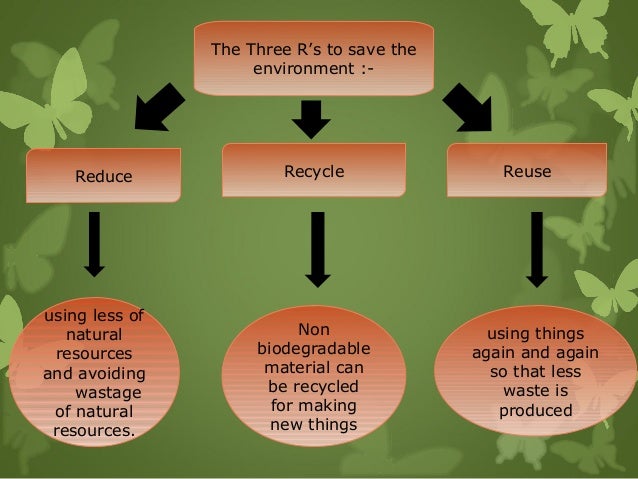 The Three R's to save the environment :-

Reduce

Recycle

Reuse

using less of natural resources and avoiding wastage of natural resources.

Non biodegradable material can be recycled for making new things

using things again and again so that less waste is produced